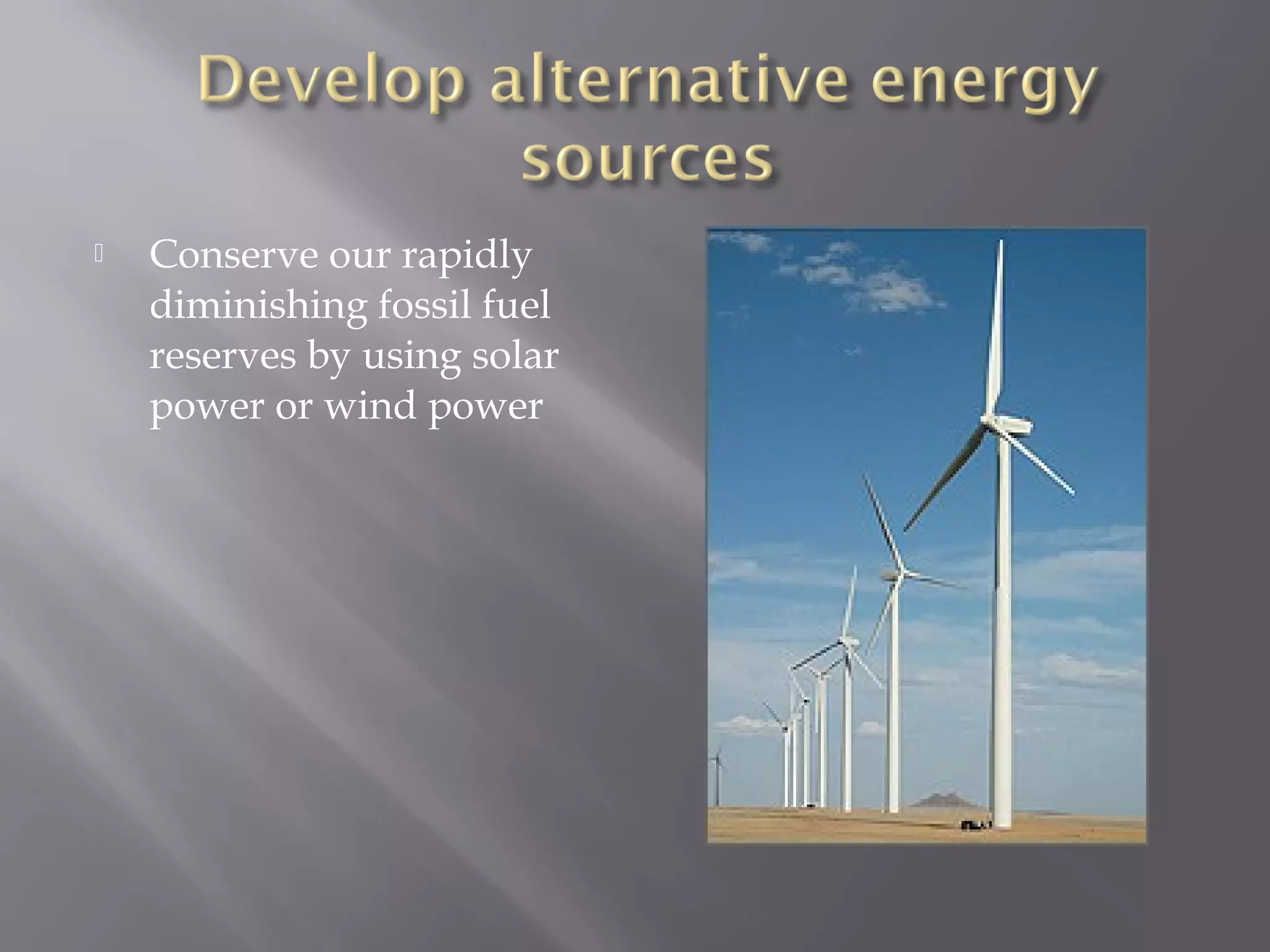 Develop alternative energy sources

Conserve our rapidly diminishing fossil fuel reserves by using solar power or wind power